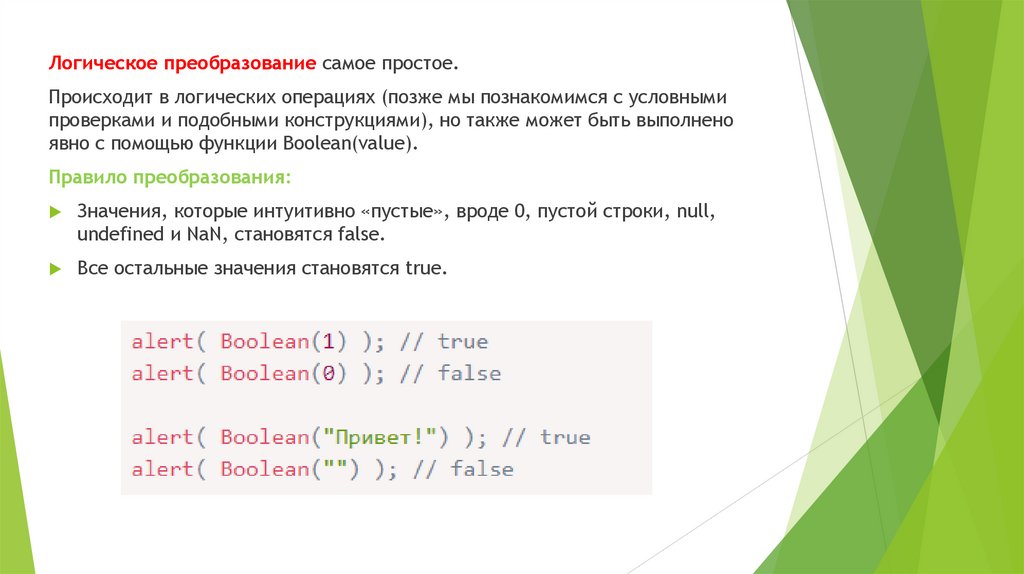 Логическое преобразование самое простое.

Происходит в логических операциях (позже мы познакомимся с условными проверками и подобными конструкциями), но также может быть выполнено явно с помощью функции Boolean(value).

Правило преобразования:

Значения, которые интуитивно «пустые», вроде 0, пустой строки, null, undefined и NaN, становятся false.

Все остальные значения становятся true.

alert( Boolean(1) ); // true
alert( Boolean(0) ); // false

alert( Boolean("Привет!") ); // true
alert( Boolean("") ); // false